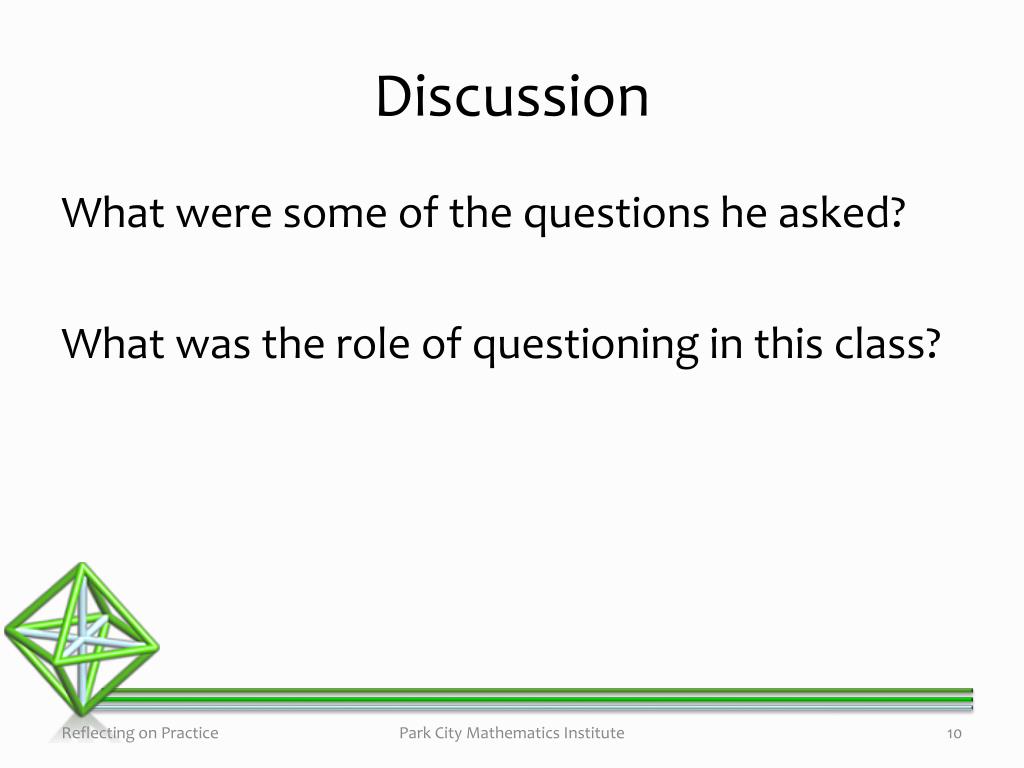 Discussion

What were some of the questions he asked?

What was the role of questioning in this class?

Reflecting on Practice

Park City Mathematics Institute

10